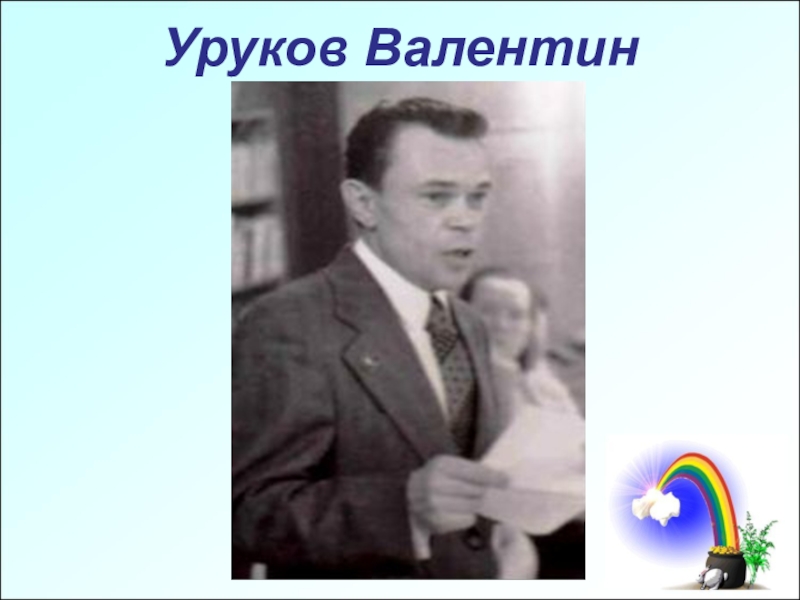 Уруков Валентин